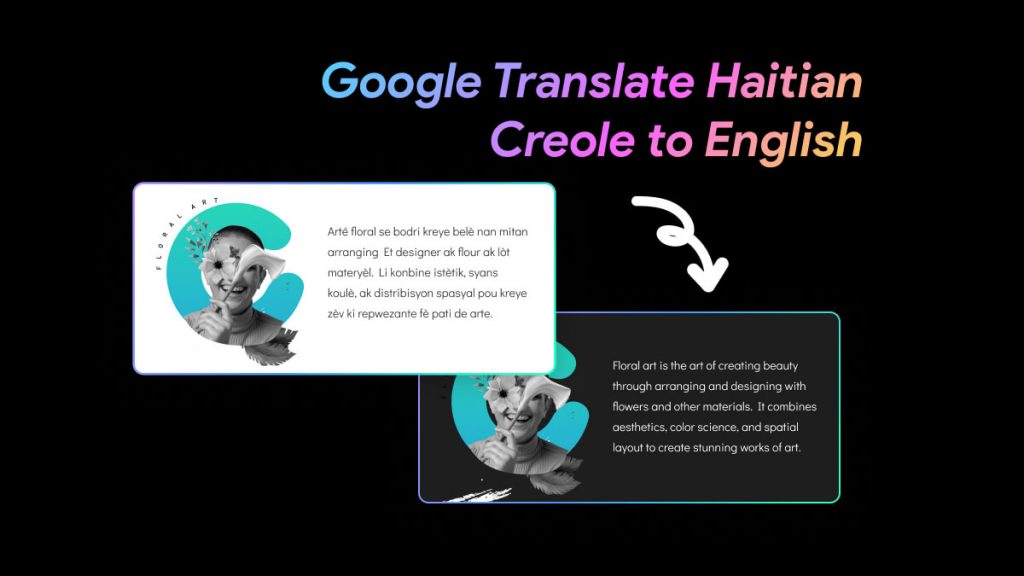 Google Translate Haitian Creole to English

FLORAL ART

Arté floral se bodri kreye belè nan mitan arranging Et designer ak flour ak lòt materyèl. Li konbine istètik, syans koulè, ak distribisyon spasyal pou kreye zèv ki repwezante fè pati de arte.

Floral art is the art of creating beauty through arranging and designing with flowers and other materials. It combines aesthetics, color science, and spatial layout to create stunning works of art.